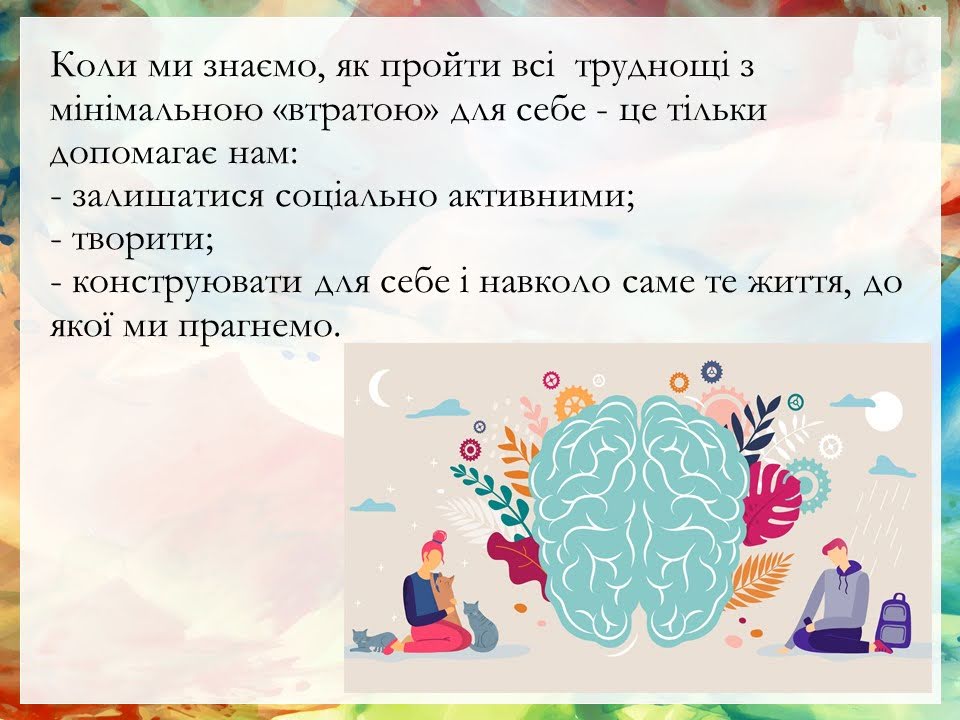 Коли ми знаємо, як пройти всі труднощі з мінімальною «втратою» для себе - це тільки допомагає нам:
- залишатися соціально активними;
- творити;
- конструювати для себе і навколо саме те життя, до якої ми прагнемо.